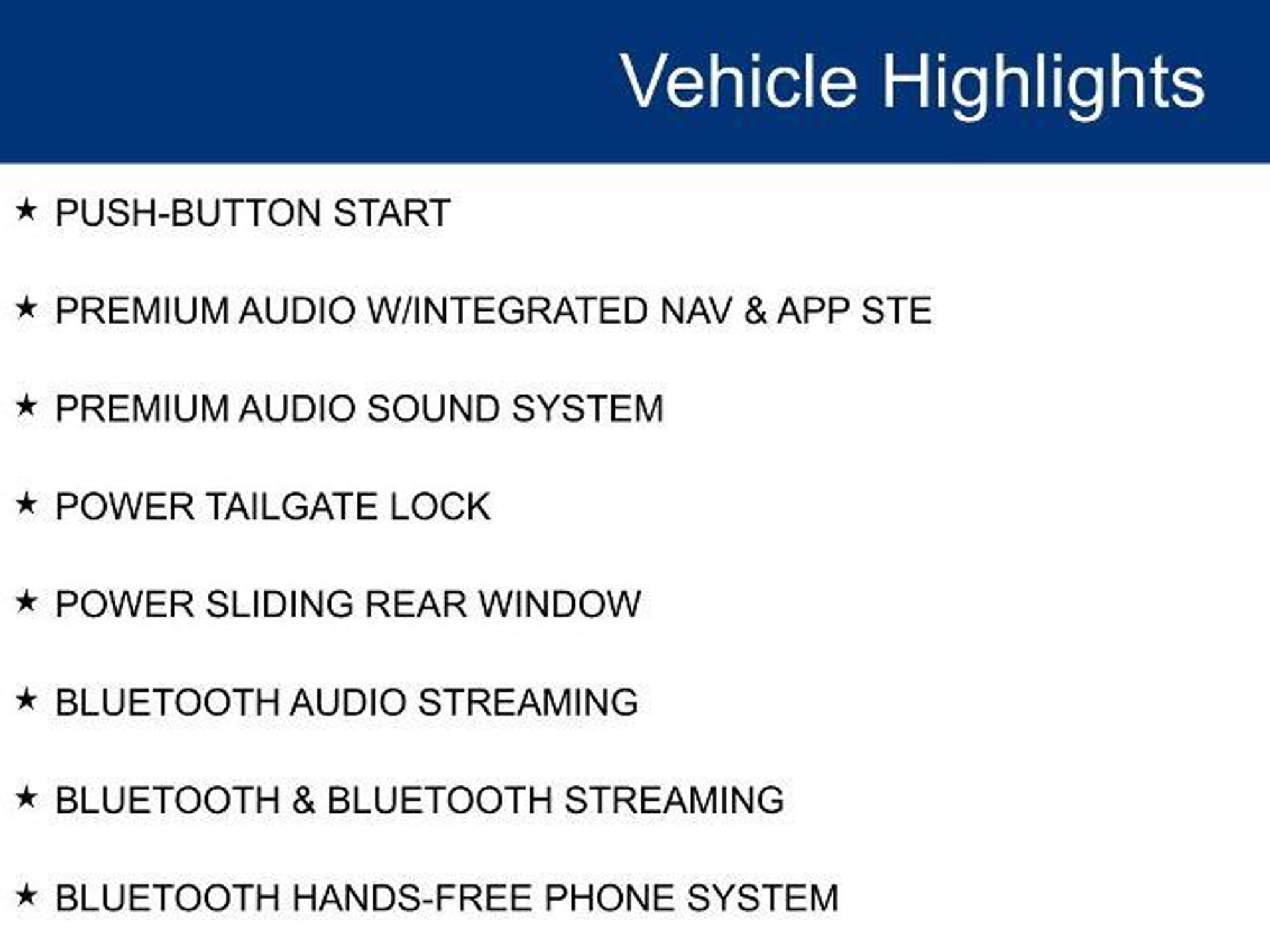 Vehicle Highlights

★ PUSH-BUTTON START

★ PREMIUM AUDIO W/INTEGRATED NAV & APP STE

★ PREMIUM AUDIO SOUND SYSTEM

★ POWER TAILGATE LOCK

★ POWER SLIDING REAR WINDOW

★ BLUETOOTH AUDIO STREAMING

★ BLUETOOTH & BLUETOOTH STREAMING

★ BLUETOOTH HANDS-FREE PHONE SYSTEM